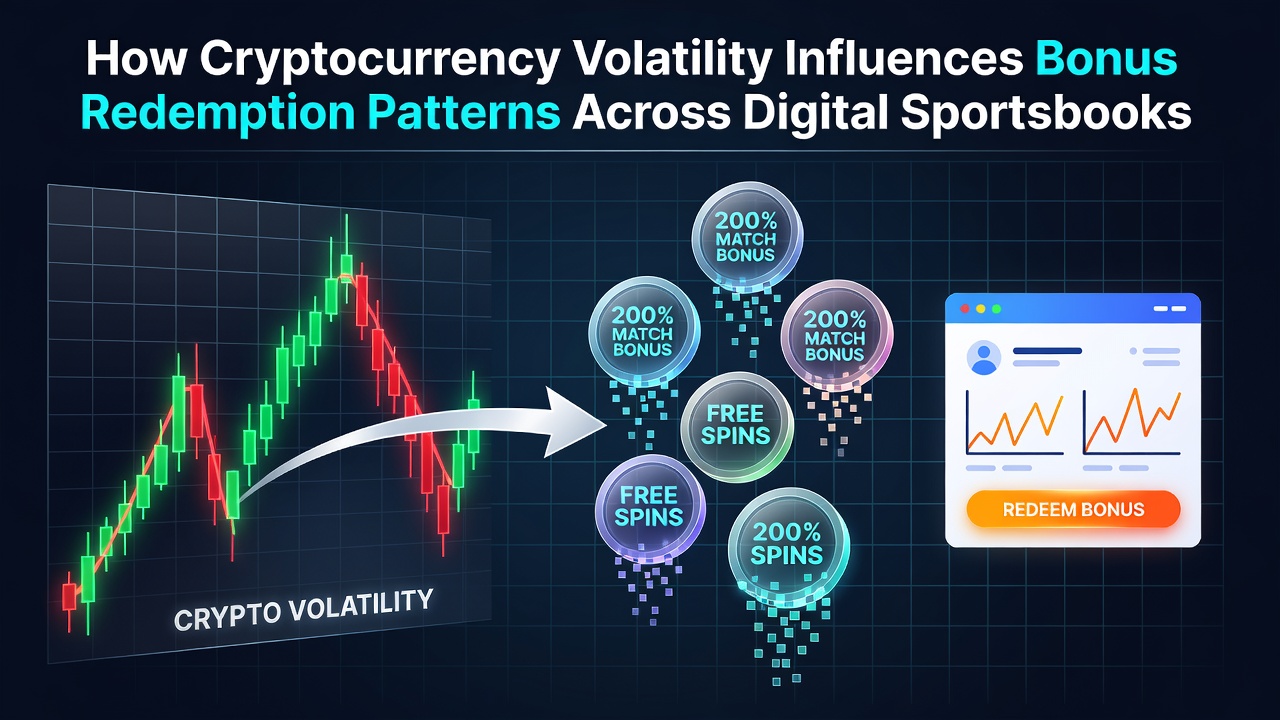 How Cryptocurrency Volatility Influences Bonus Redemption Patterns Across Digital Sportsbooks

CRYPTO VOLATILITY

200% MATCH BONUS

200% MATCH BONUS

200% MATCH BONUS

FREE SPINS

FREE SPINS

200% SPINS

REDEEM BONUS